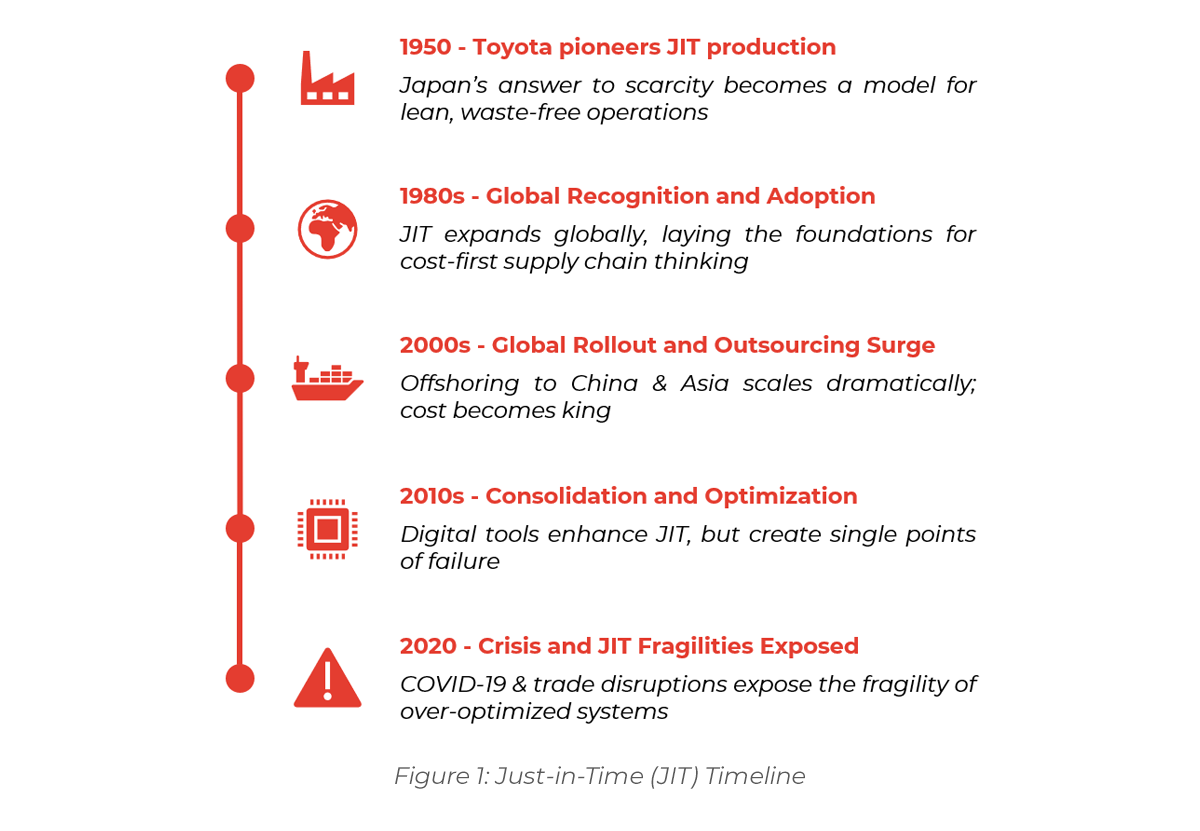 1950 - Toyota pioneers JIT production

Japan's answer to scarcity becomes a model for lean, waste-free operations

1980s - Global Recognition and Adoption

JIT expands globally, laying the foundations for cost-first supply chain thinking

2000s - Global Rollout and Outsourcing Surge

Offshoring to China & Asia scales dramatically; cost becomes king

2010s - Consolidation and Optimization

Digital tools enhance JIT, but create single points of failure

2020 - Crisis and JIT Fragilities Exposed

COVID-19 & trade disruptions expose the fragility of over-optimized systems

Figure 1: Just-in-Time (JIT) Timeline